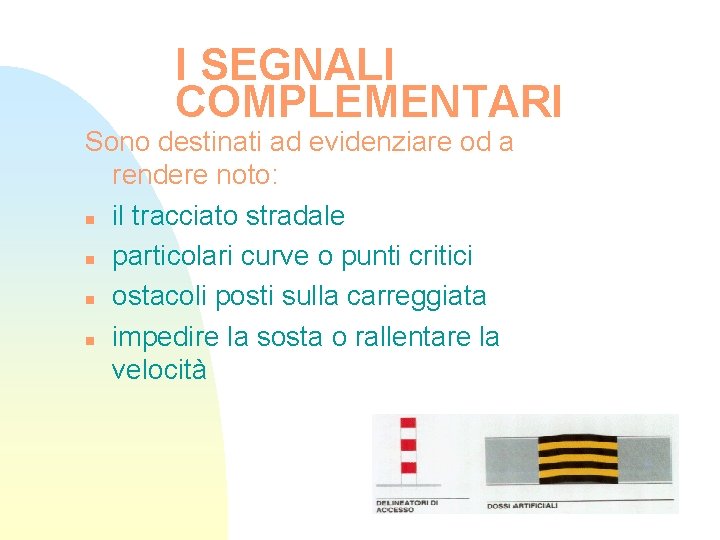 I SEGNALI COMPLEMENTARI

Sono destinati ad evidenziare od a rendere noto:

- il tracciato stradale
- particolari curve o punti critici
- ostacoli posti sulla carreggiata
- impedire la sosta o rallentare la velocità

DELINEATORI DI ACCESSO

DOSSI ARTIFICIALI